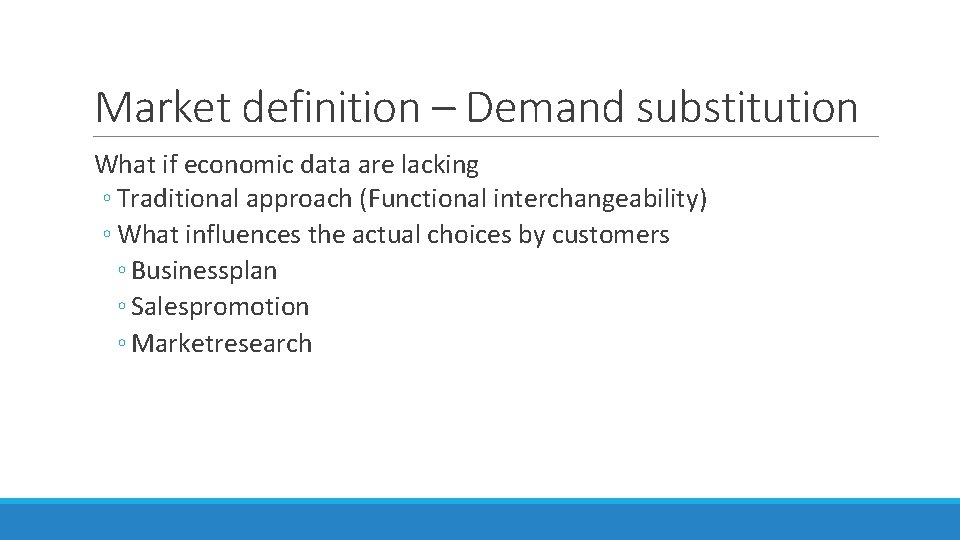 Market definition – Demand substitution

What if economic data are lacking

◦ Traditional approach (Functional interchangeability)

◦ What influences the actual choices by customers

◦ Businessplan

◦ Salespromotion

◦ Marketresearch